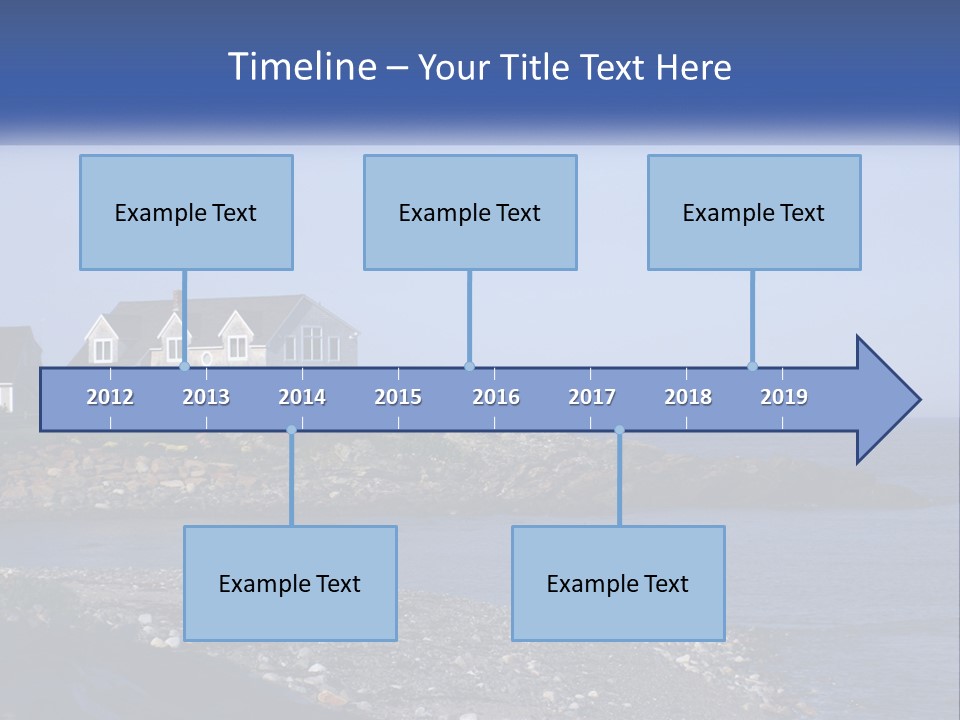 Timeline – Your Title Text Here

Example Text

Example Text

Example Text

2012 2013 2014 2015 2016 2017 2018 2019

Example Text

Example Text